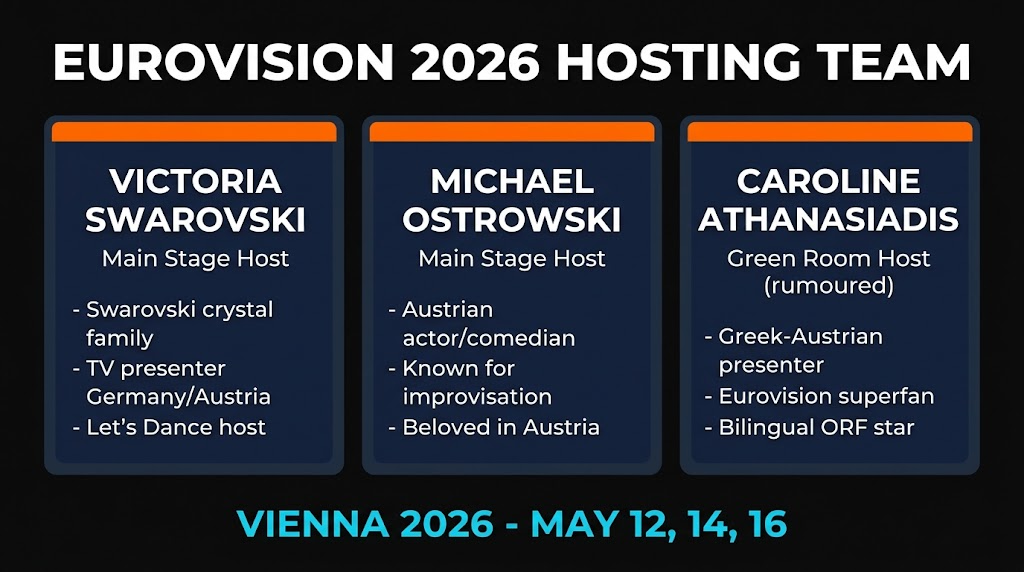 EUROVISION 2026 HOSTING TEAM

VICTORIA SWAROVSKI
Main Stage Host

- Swarovski crystal family
- TV presenter Germany/Austria
- Let's Dance host

MICHAEL OSTROWSKI
Main Stage Host

- Austrian actor/comedian
- Known for improvisation
- Beloved in Austria

CAROLINE ATHANASIADIS
Green Room Host (rumoured)

- Greek-Austrian presenter
- Eurovision superfan
- Bilingual ORF star

VIENNA 2026 - MAY 12, 14, 16